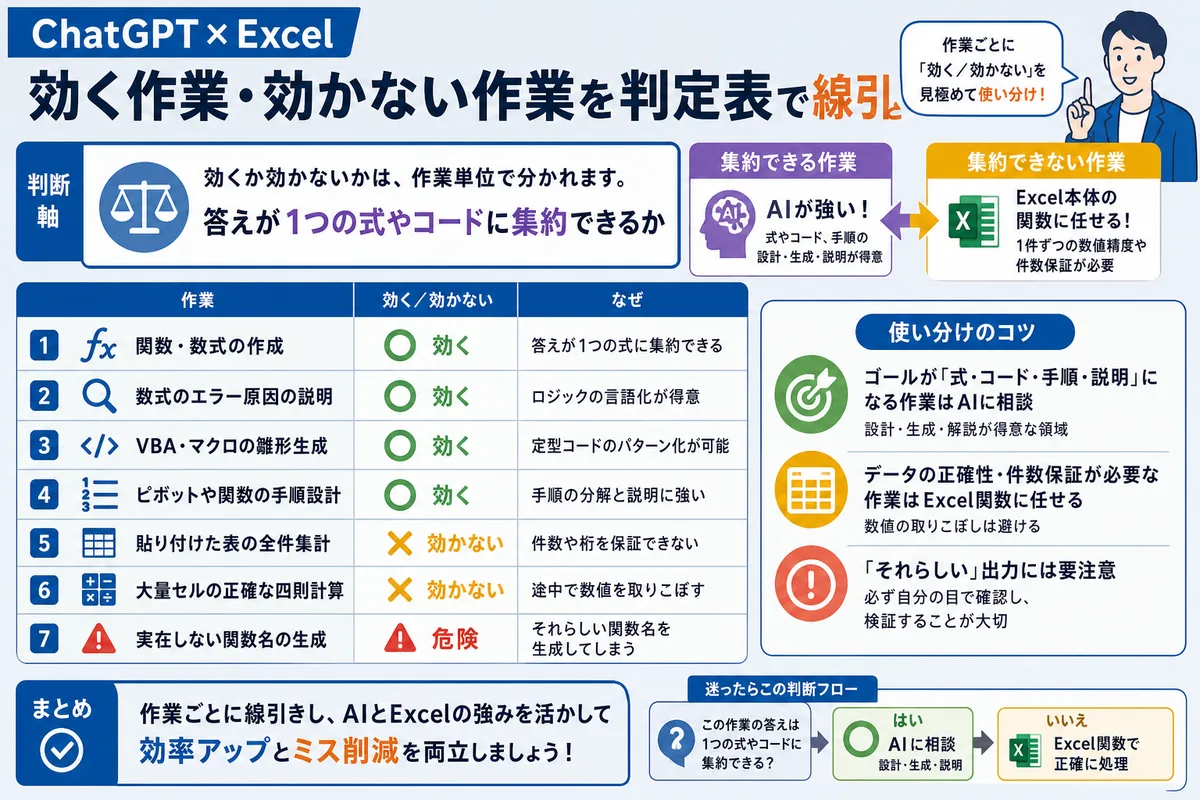 ChatGPT × Excel

効く作業・効かない作業を判定表で線引

作業ごとに「効く／効かない」を見極めて使い分け！

判断軸

効くか効かないかは、作業単位で分かれます。
答えが1つの式やコードに集約できるか

集約できる作業
AIが強い！
式やコード、手順の設計・生成・説明が得意

集約できない作業
Excel本体の関数に任せる！
1件ずつの数値精度や件数保証が必要

| | 作業 | 効く／効かない | なぜ |
|---|---|---|---|
| 1 | 関数・数式の作成 | 効く | 答えが1つの式に集約できる |
| 2 | 数式のエラー原因の説明 | 効く | ロジックの言語化が得意 |
| 3 | VBA・マクロの雛形生成 | 効く | 定型コードのパターン化が可能 |
| 4 | ピボットや関数の手順設計 | 効く | 手順の分解と説明に強い |
| 5 | 貼り付けた表の全件集計 | 効かない | 件数や桁を保証できない |
| 6 | 大量セルの正確な四則計算 | 効かない | 途中で数値を取りこぼす |
| 7 | 実在しない関数名の生成 | 危険 | それらしい関数名を生成してしまう |

使い分けのコツ

ゴールが「式・コード・手順・説明」になる作業はAIに相談
設計・生成・解説が得意な領域

データの正確性・件数保証が必要な作業はExcel関数に任せる
数値の取りこぼしは避ける

「それらしい」出力には要注意
必ず自分の目で確認し、検証することが大切

まとめ
作業ごとに線引きし、AIとExcelの強みを活かして効率アップとミス削減を両立しましょう！

迷ったらこの判断フロー
この作業の答えは1つの式やコードに集約できる？
はい
AIに相談
設計・生成・説明
いいえ
Excel関数で正確に処理